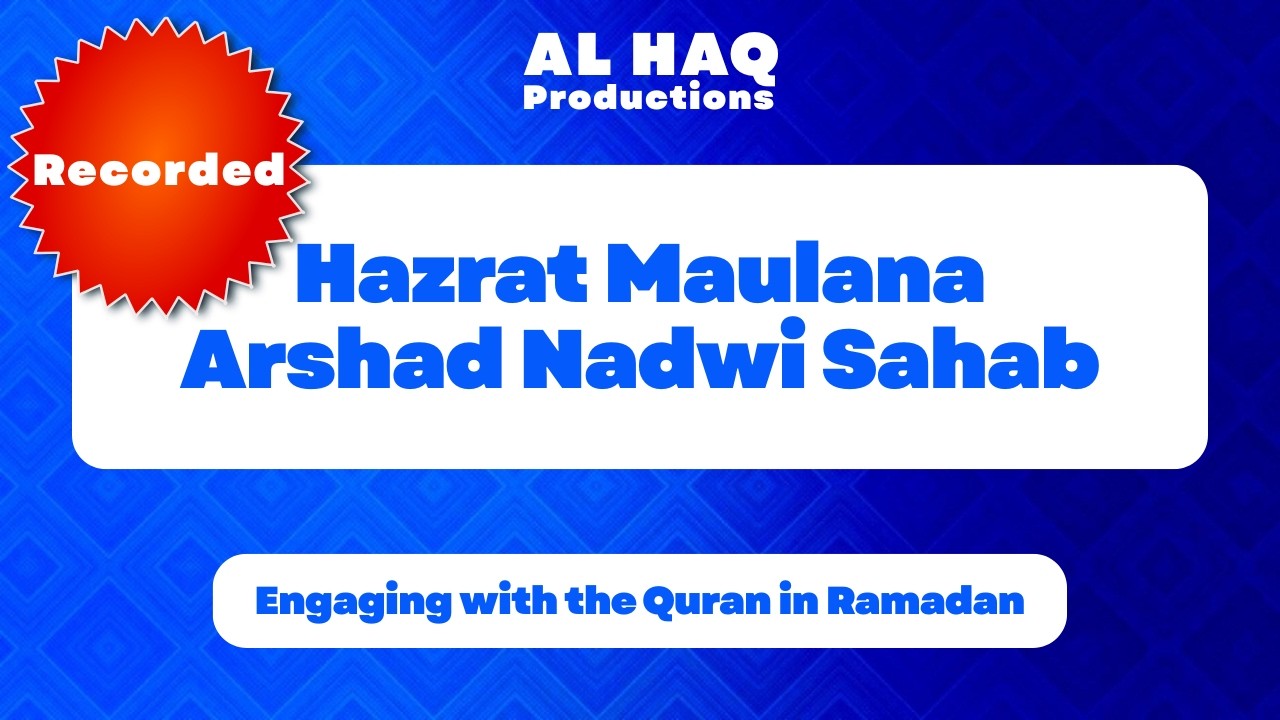 AL HAQ
Productions

Recorded

Hazrat Maulana
Arshad Nadwi Sahab

Engaging with the Quran in Ramadan